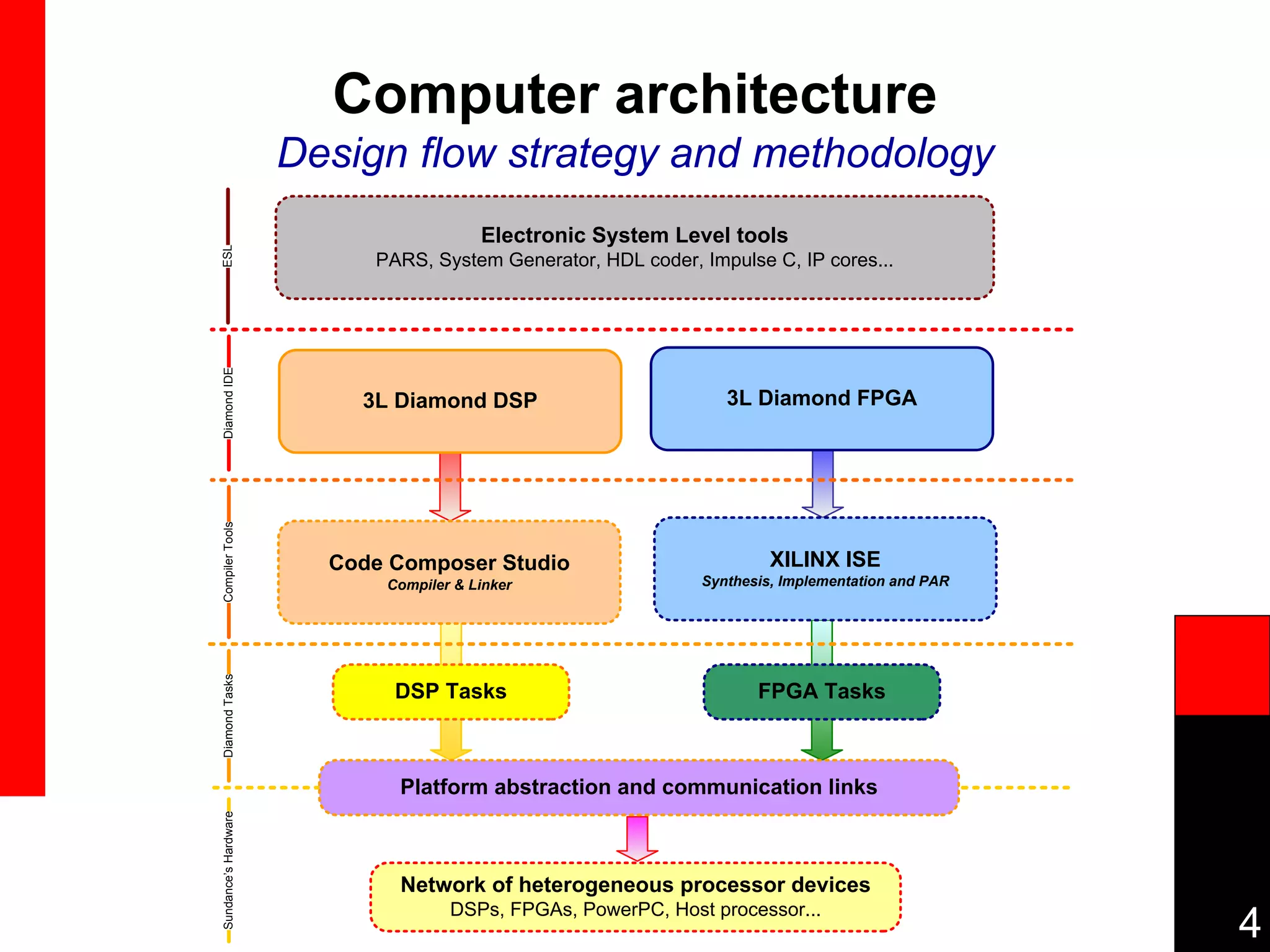 Computer architecture

Design flow strategy and methodology

ESL

Electronic System Level tools
PARS, System Generator, HDL coder, Impulse C, IP cores...

Diamond IDE

3L Diamond DSP

3L Diamond FPGA

Compiler Tools

Code Composer Studio
Compiler & Linker

XILINX ISE
Synthesis, Implementation and PAR

Diamond Tasks

DSP Tasks

FPGA Tasks

Platform abstraction and communication links

Sundance's Hardware

Network of heterogeneous processor devices
DSPs, FPGAs, PowerPC, Host processor...

4